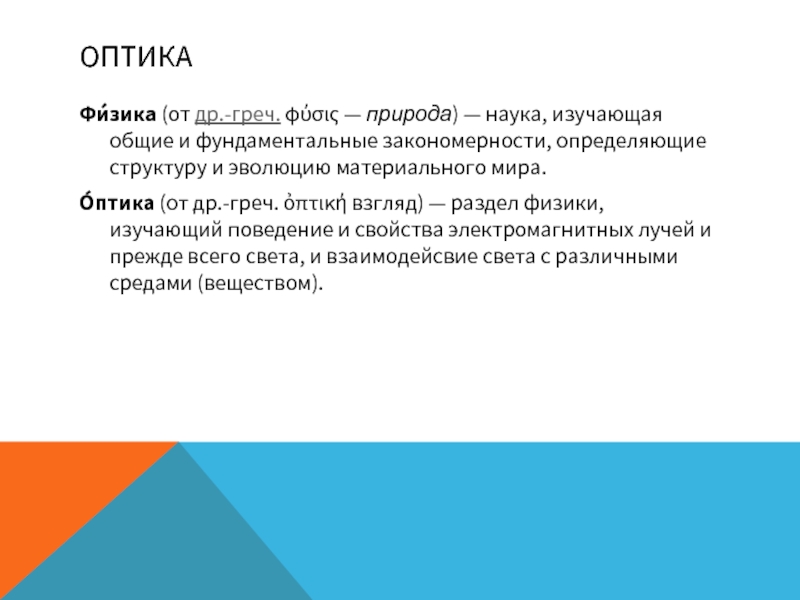 ОПТИКА

Фи́зика (от др.-греч. φύσις — природа) — наука, изучающая общие и фундаментальные закономерности, определяющие структуру и эволюцию материального мира.

О́птика (от др.-греч. ὀπτική взгляд) — раздел физики, изучающий поведение и свойства электромагнитных лучей и прежде всего света, и взаимодейсвие света с различными средами (веществом).